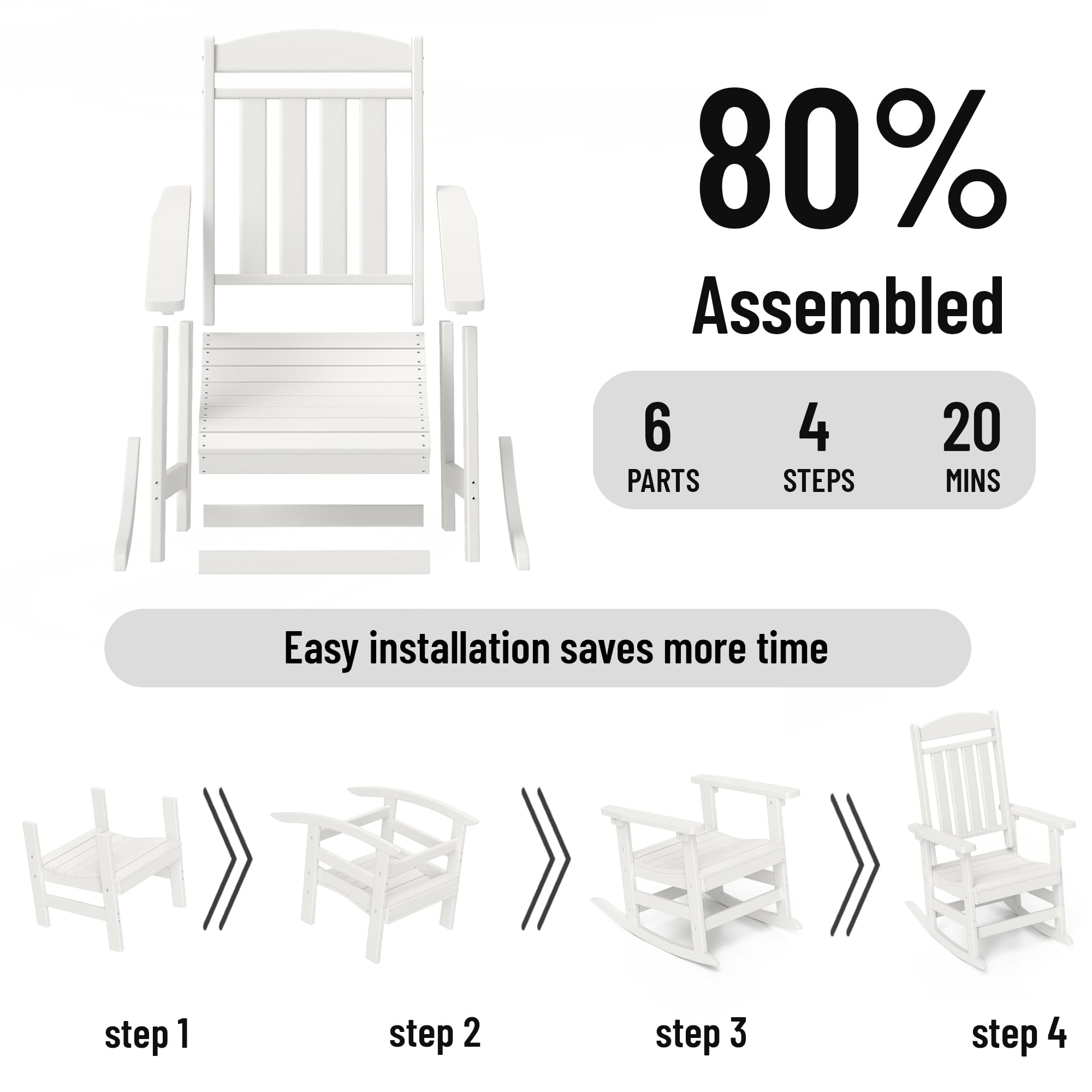 80%
Assembled

6
PARTS

4
STEPS

20
MINS

Easy installation saves more time

step 1

step 2

step 3

step 4